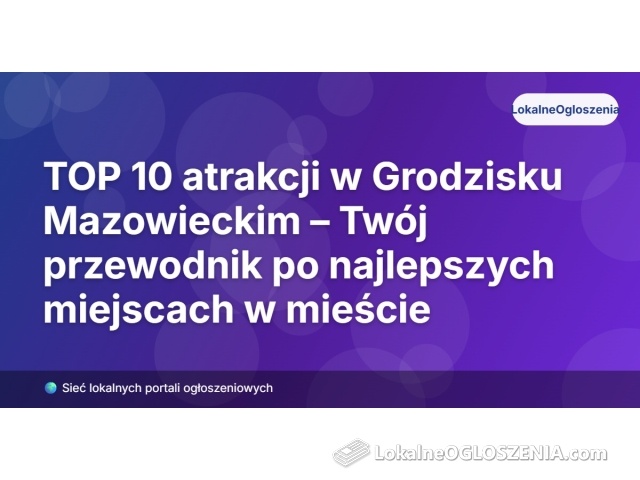 LokalneOgloszenia

TOP 10 atrakcji w Grodzisku Mazowieckim – Twój przewodnik po najlepszych miejscach w mieście

Sieć lokalnych portali ogłoszeniowych

LokalneOGLOSZENIA.com